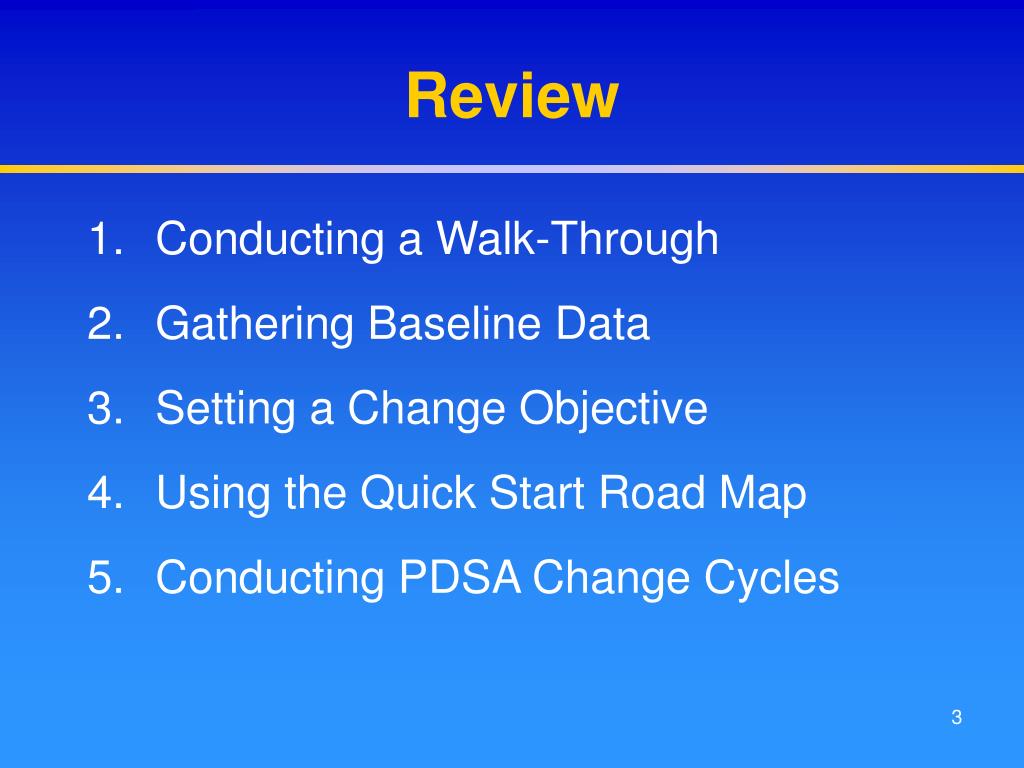 Review

1. Conducting a Walk-Through
2. Gathering Baseline Data
3. Setting a Change Objective
4. Using the Quick Start Road Map
5. Conducting PDSA Change Cycles

3